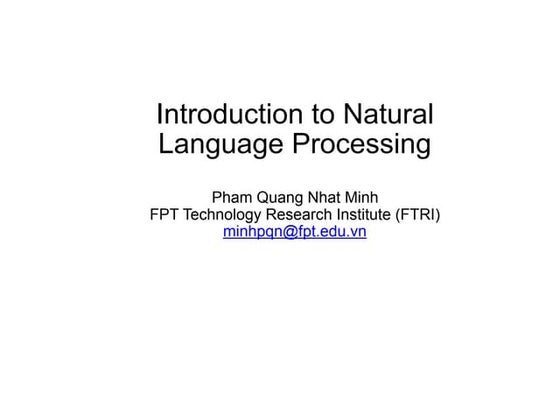 Introduction to Natural Language Processing

Pham Quang Nhat Minh
FPT Technology Research Institute (FTRI)
minhpqn@fpt.edu.vn